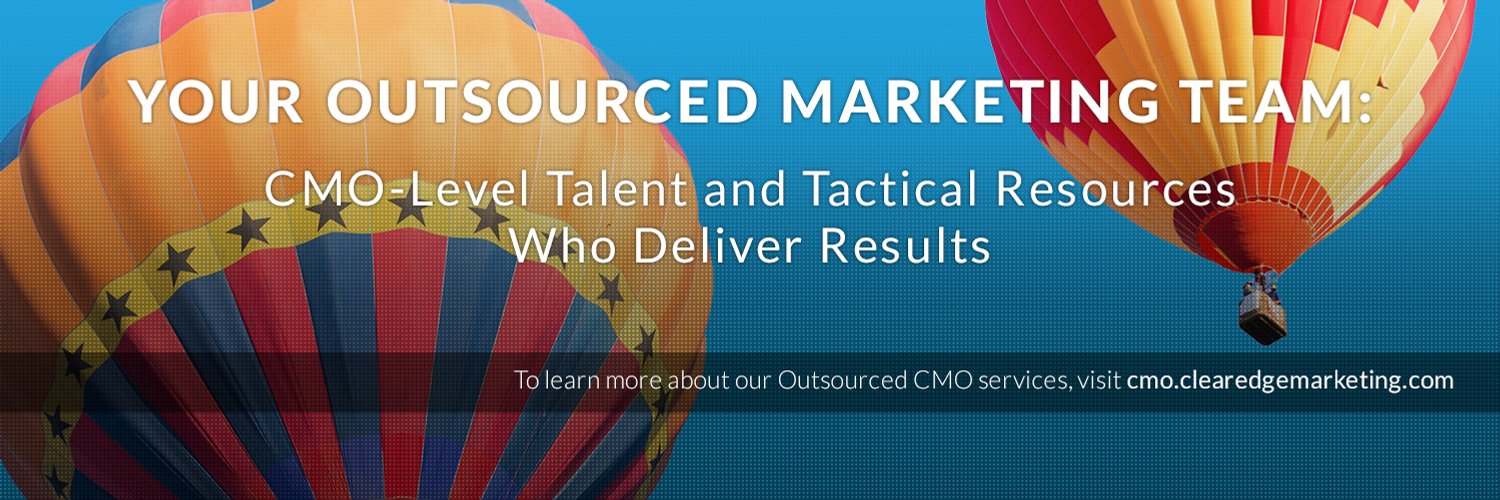 YOUR OUTSOURCED MARKETING TEAM:

CMO-Level Talent and Tactical Resources Who Deliver Results

To learn more about our Outsourced CMO services, visit cmo.clearedgemarketing.com